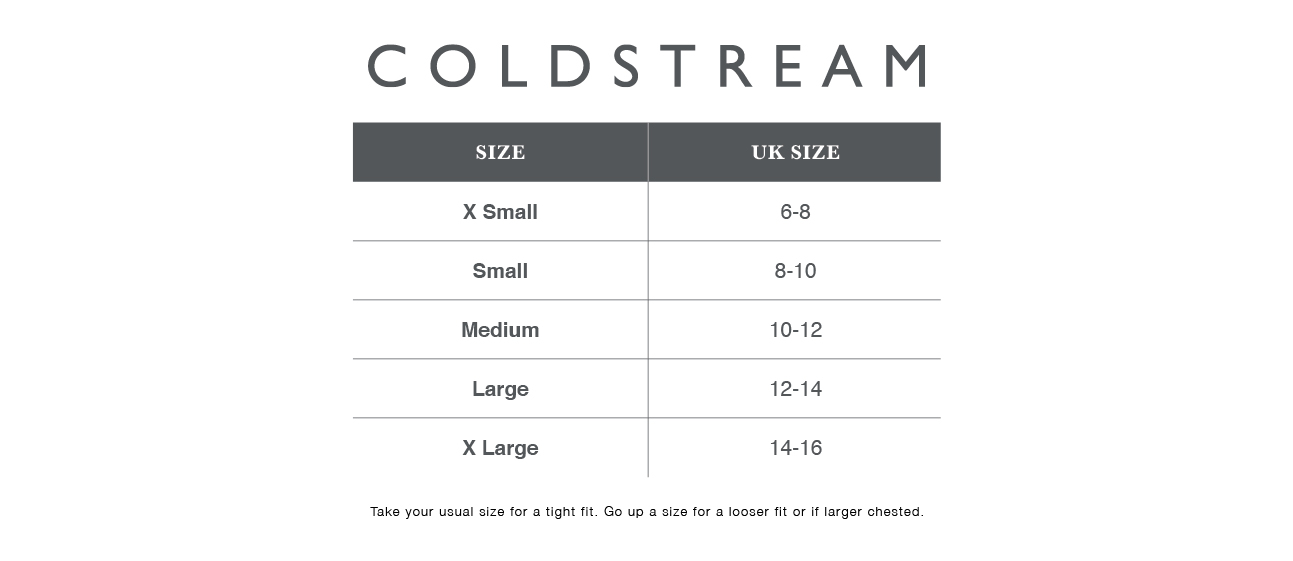 COLDSTREAM

| SIZE | UK SIZE |
|---|---|
| X Small | 6-8 |
| Small | 8-10 |
| Medium | 10-12 |
| Large | 12-14 |
| X Large | 14-16 |

Take your usual size for a tight fit. Go up a size for a looser fit or if larger chested.